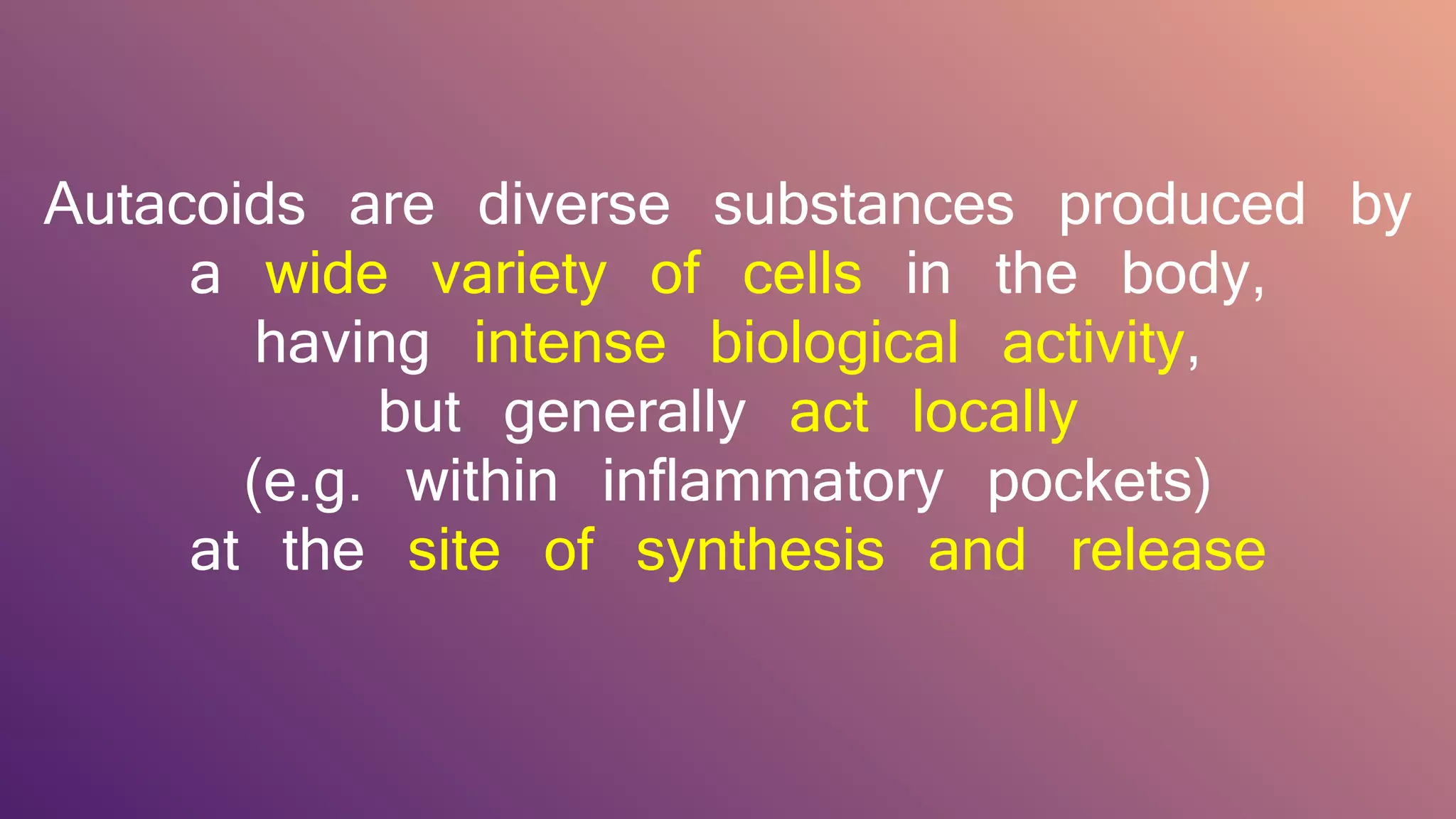 Autacoids are diverse substances produced by a wide variety of cells in the body, having intense biological activity, but generally act locally (e.g. within inflammatory pockets) at the site of synthesis and release